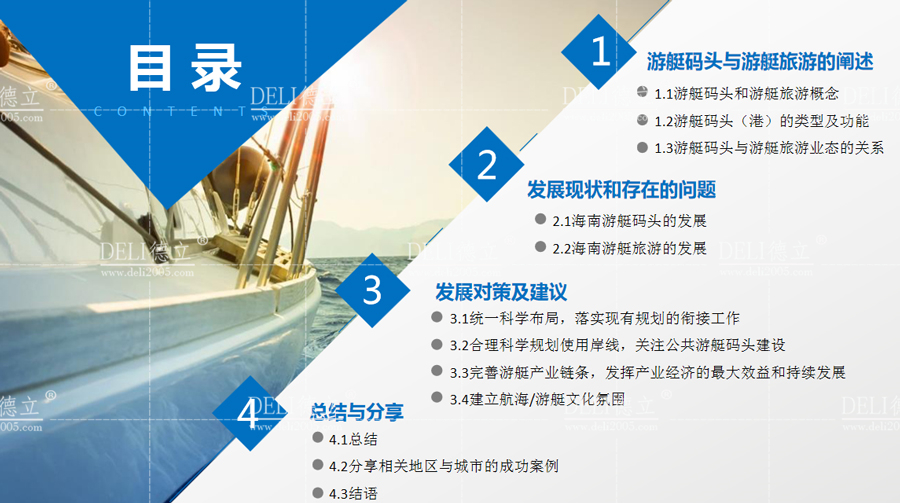 目录
CONTENTS

1 游艇码头与游艇旅游的阐述
1.1游艇码头和游艇旅游概念
1.2游艇码头（港）的类型及功能
1.3游艇码头与游艇旅游业态的关系

2 发展现状和存在的问题
2.1海南游艇码头的发展
2.2海南游艇旅游的发展

3 发展对策及建议
3.1统一科学布局，落实现有规划的衔接工作
3.2合理科学规划使用岸线，关注公共游艇码头建设
3.3完善游艇产业链条，发挥产业经济的最大效益和持续发展
3.4建立航海/游艇文化氛围

4 总结与分享
4.1总结
4.2分享相关地区与城市的成功案例
4.3结语

DELI德立® www.deli2005.com